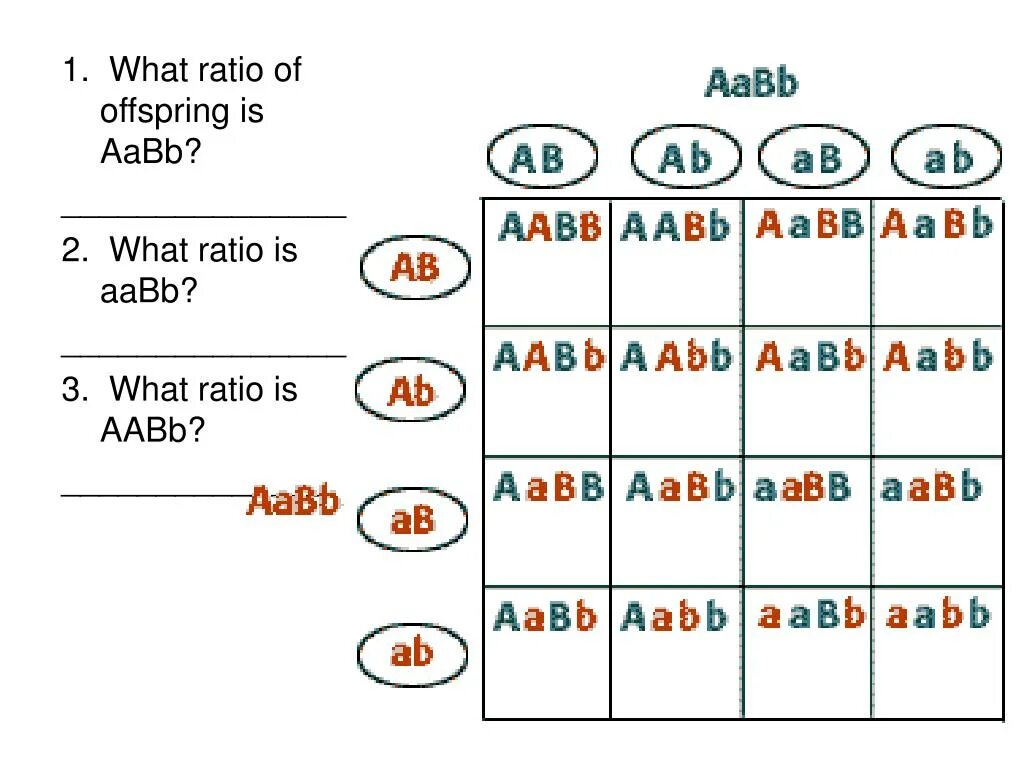 1. What ratio of offspring is AaBb?

_______________

2. What ratio is aaBb?

_______________

3. What ratio is AABb?

_______________

AaBb

AaBb

|  | AB | Ab | aB | ab |
|---|---|---|---|---|
| AB | AABB | AABb | AaBB | AaBb |
| Ab | AABb | AAbb | AaBb | Aabb |
| aB | AaBB | AaBb | aaBB | aaBb |
| ab | AaBb | Aabb | aaBb | aabb |